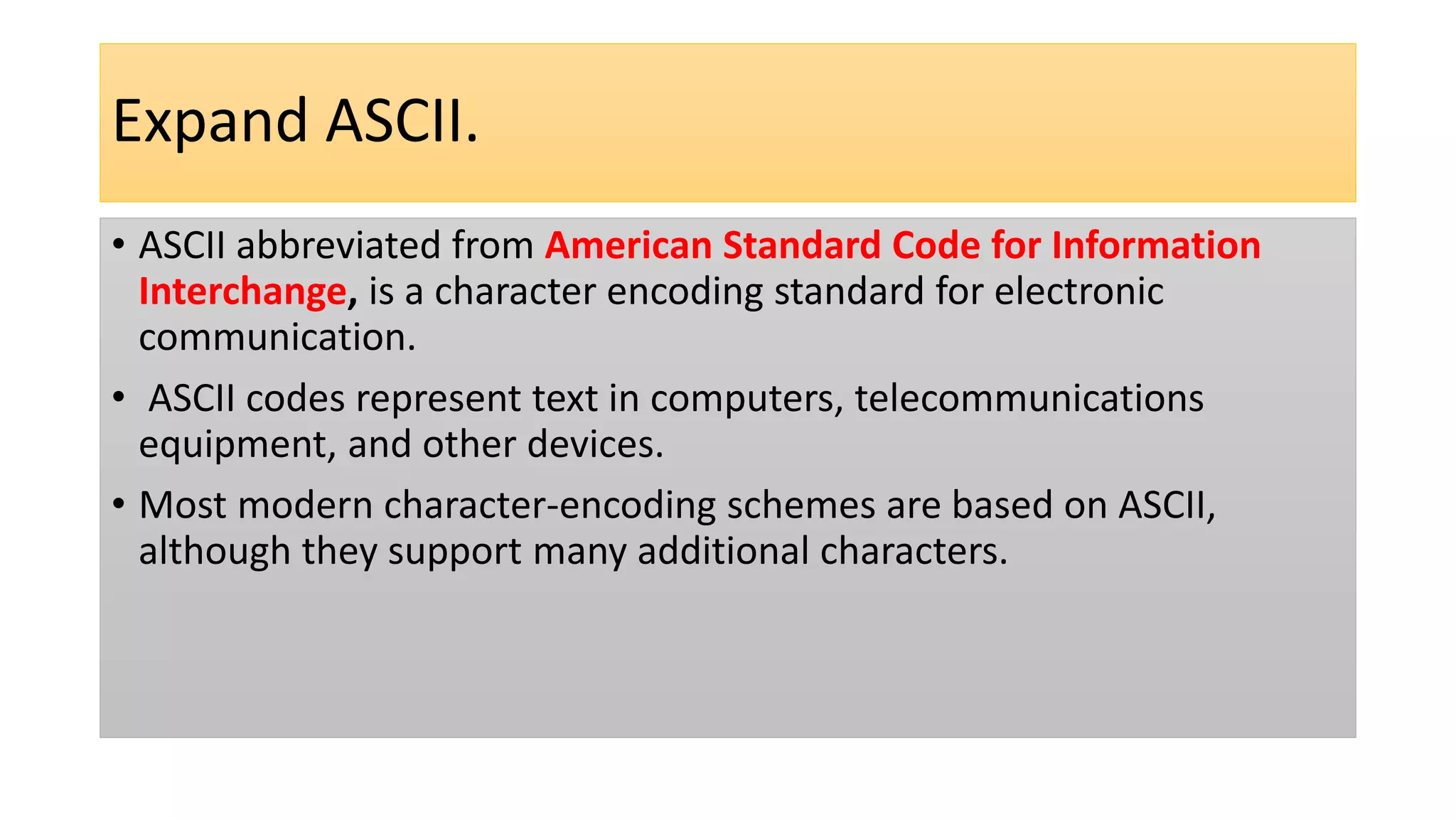 Expand ASCII.

• ASCII abbreviated from American Standard Code for Information Interchange, is a character encoding standard for electronic communication.

• ASCII codes represent text in computers, telecommunications equipment, and other devices.

• Most modern character-encoding schemes are based on ASCII, although they support many additional characters.